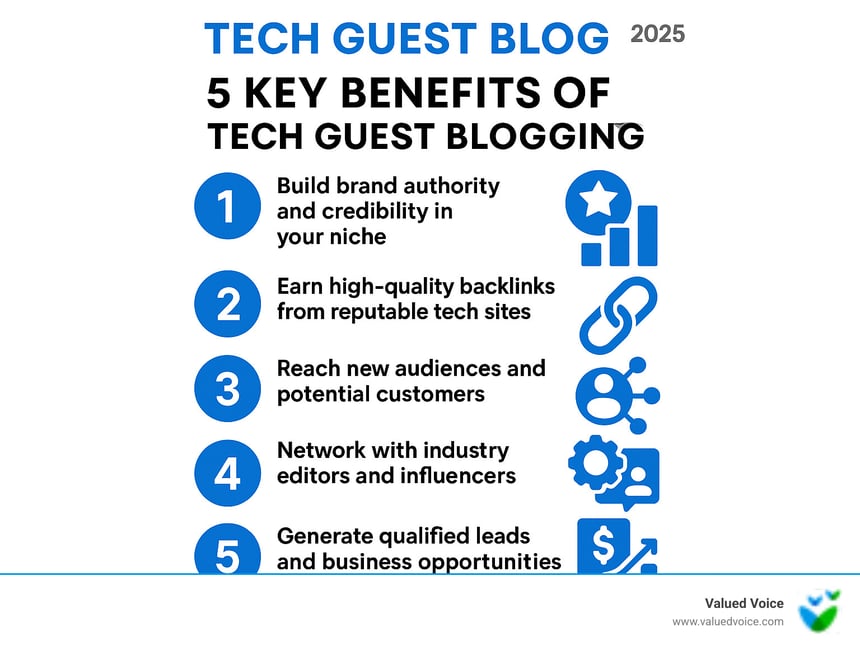 TECH GUEST BLOG 2025

5 KEY BENEFITS OF TECH GUEST BLOGGING

1 Build brand authority and credibility in your niche

2 Earn high-quality backlinks from reputable tech sites

3 Reach new audiences and potential customers

4 Network with industry editors and influencers

5 Generate qualified leads and business opportunities

Valued Voice
www.valuedvoice.com